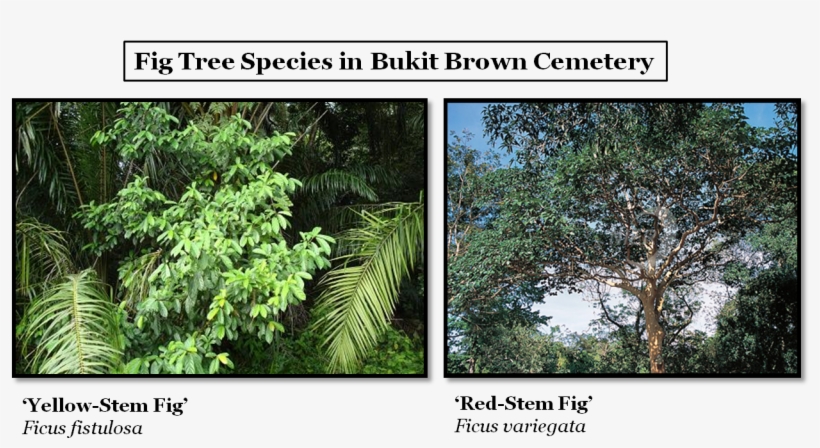 Fig Tree Species in Bukit Brown Cemetery

'Yellow-Stem Fig'
Ficus fistulosa

'Red-Stem Fig'
Ficus variegata